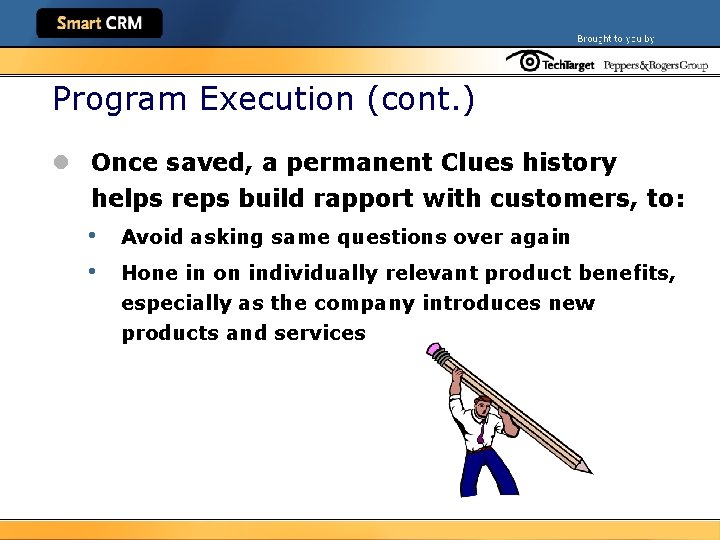 Smart CRM

Brought to you by

TechTarget Peppers&Rogers Group

Program Execution (cont.)

Once saved, a permanent Clues history helps reps build rapport with customers, to:

• Avoid asking same questions over again

• Hone in on individually relevant product benefits, especially as the company introduces new products and services